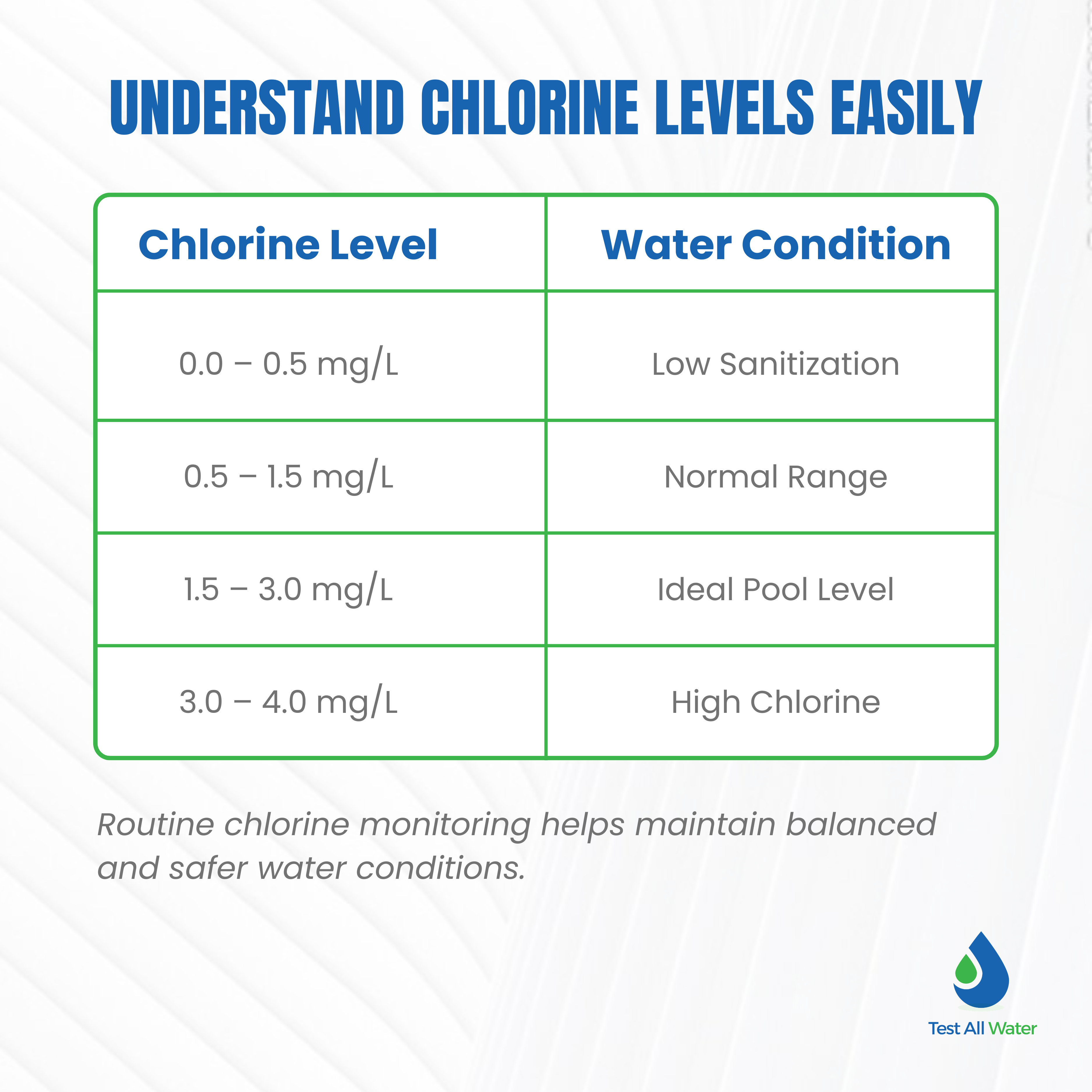 UNDERSTAND CHLORINE LEVELS EASILY

| Chlorine Level | Water Condition |
|---|---|
| 0.0 – 0.5 mg/L | Low Sanitization |
| 0.5 – 1.5 mg/L | Normal Range |
| 1.5 – 3.0 mg/L | Ideal Pool Level |
| 3.0 – 4.0 mg/L | High Chlorine |

Routine chlorine monitoring helps maintain balanced and safer water conditions.

Test All Water